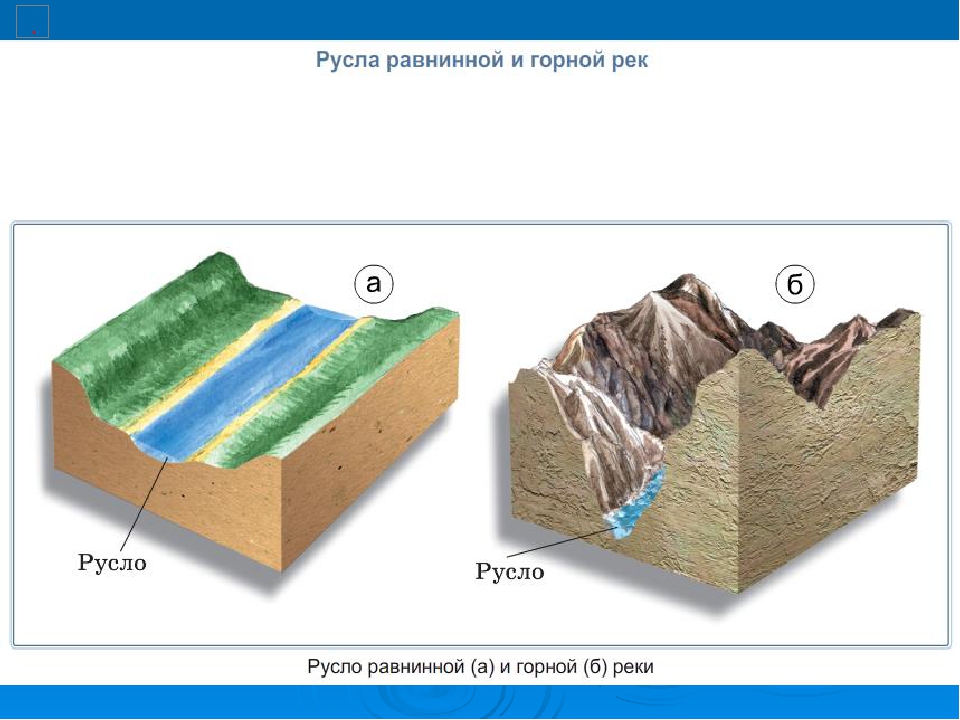 Русла равнинной и горной рек

а

б

Русло

Русло

Русло равнинной (а) и горной (б) реки